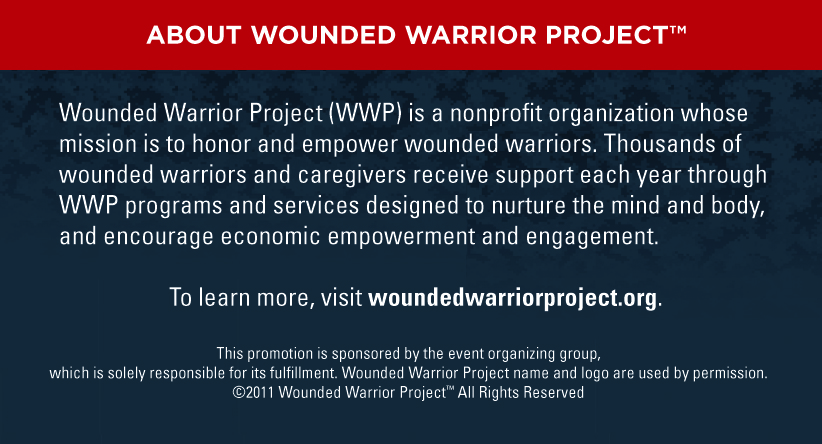 ABOUT WOUNDED WARRIOR PROJECT™

Wounded Warrior Project (WWP) is a nonprofit organization whose mission is to honor and empower wounded warriors. Thousands of wounded warriors and caregivers receive support each year through WWP programs and services designed to nurture the mind and body, and encourage economic empowerment and engagement.

To learn more, visit woundedwarriorproject.org.

This promotion is sponsored by the event organizing group, which is solely responsible for its fulfillment. Wounded Warrior Project name and logo are used by permission. ©2011 Wounded Warrior Project™ All Rights Reserved